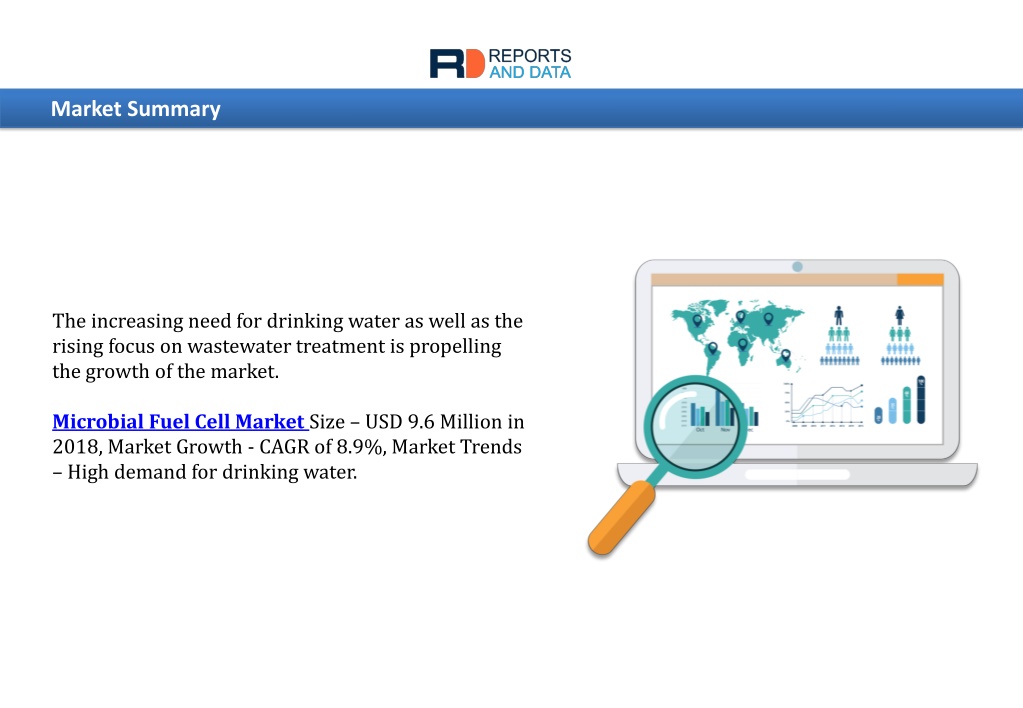 RD REPORTS AND DATA

Market Summary

The increasing need for drinking water as well as the rising focus on wastewater treatment is propelling the growth of the market.

Microbial Fuel Cell Market Size – USD 9.6 Million in 2018, Market Growth - CAGR of 8.9%, Market Trends – High demand for drinking water.